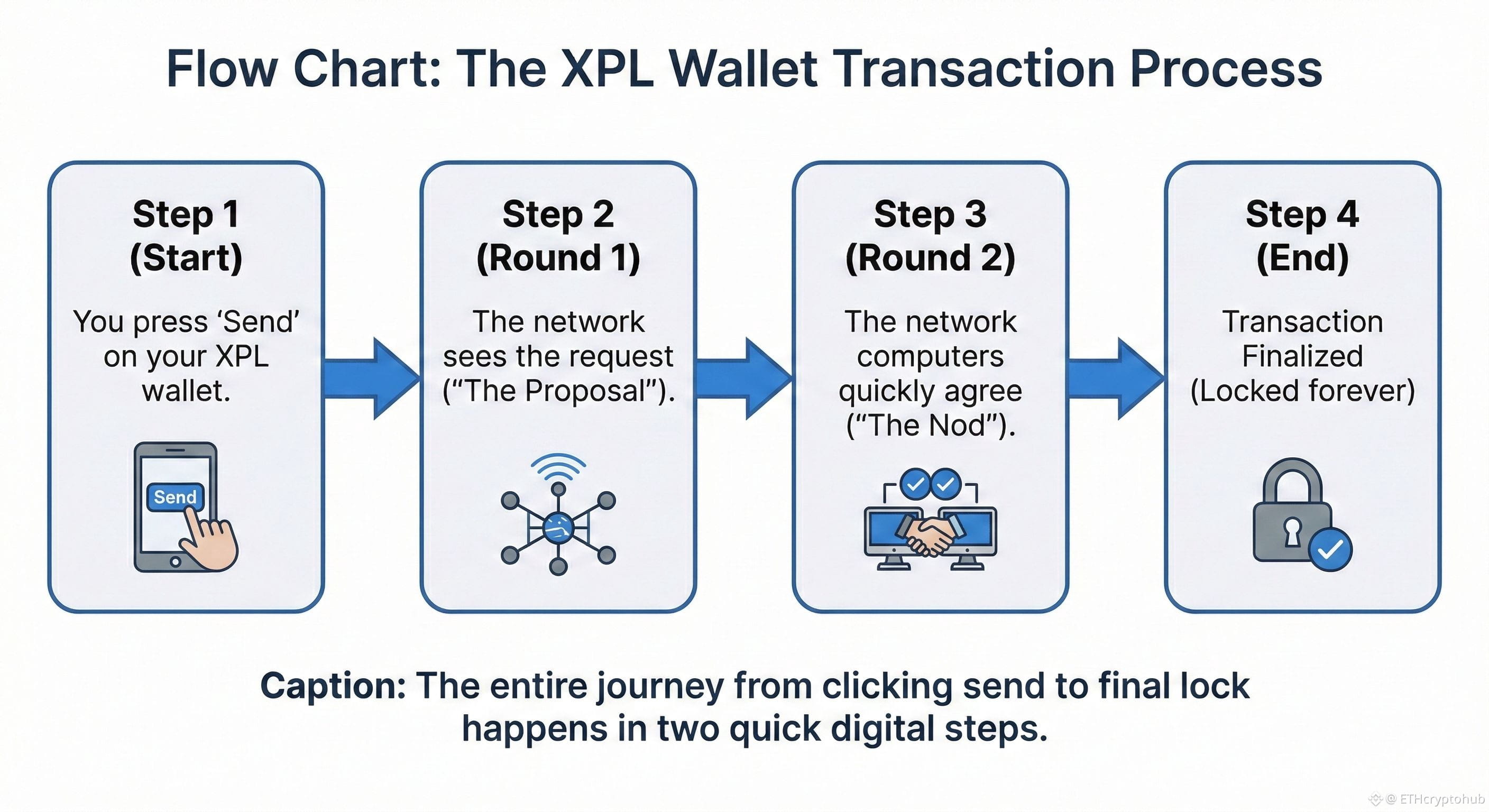 Flow Chart: The XPL Wallet Transaction Process

Step 1
(Start)

You press ‘Send’ on your XPL wallet.

Send

Step 2
(Round 1)

The network sees the request (“The Proposal”).

Step 3
(Round 2)

The network computers quickly agree (“The Nod”).

Step 4
(End)

Transaction Finalized (Locked forever)

Caption: The entire journey from clicking send to final lock happens in two quick digital steps.

@ ETHcryptohub